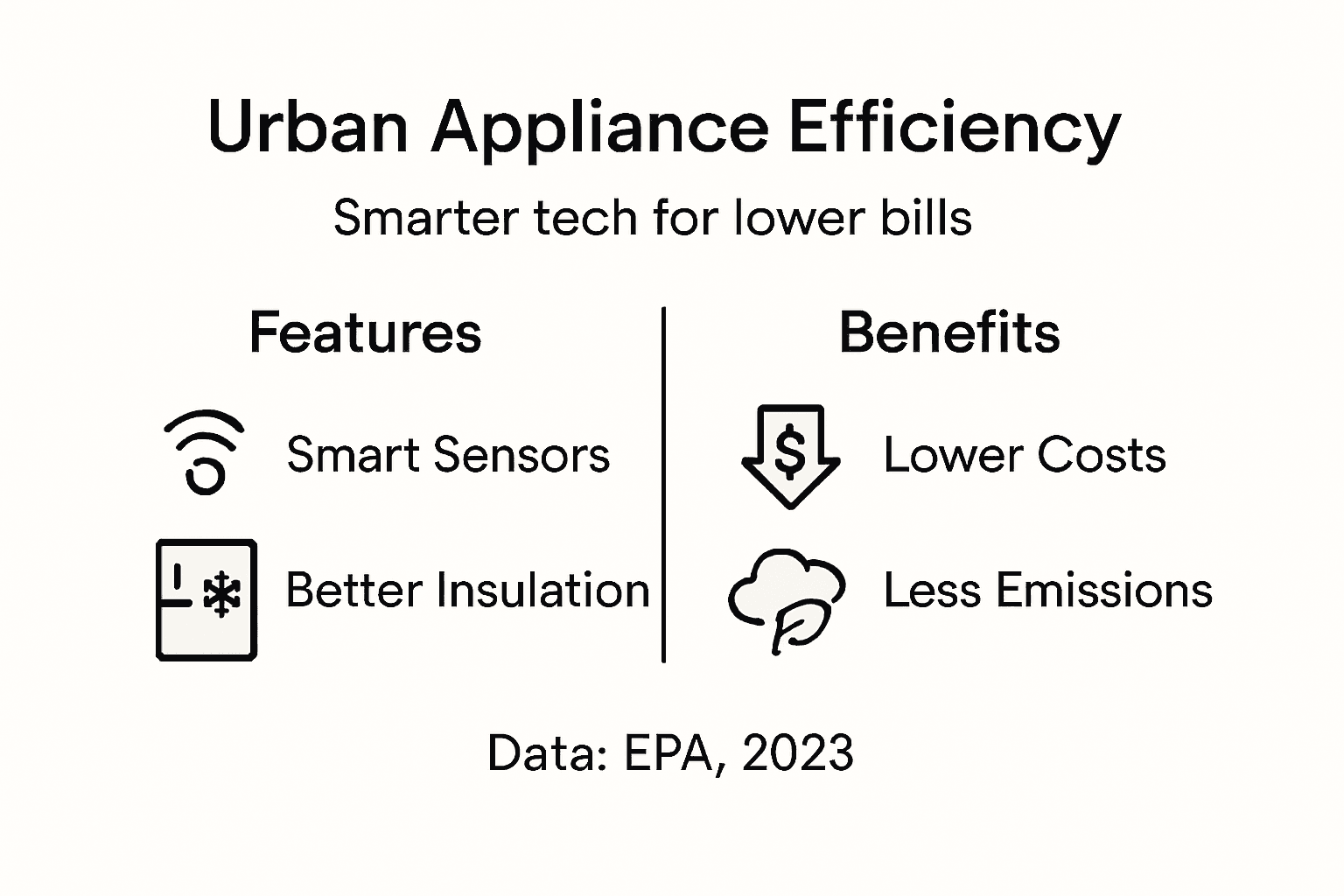 Urban Appliance Efficiency

Smarter tech for lower bills

Features

Smart Sensors

Better Insulation

Benefits

$

Lower Costs

Less Emissions

Data: EPA, 2023